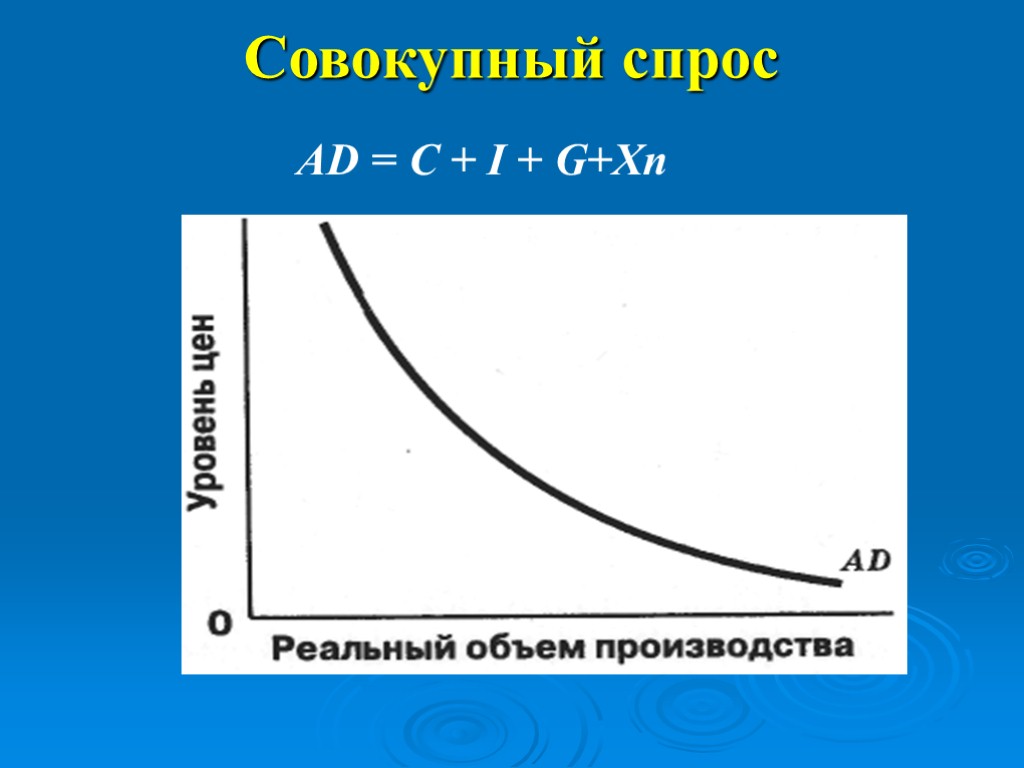 Совокупный спрос

$AD = C + I + G + Xn$

Уровень цен

AD

0

Реальный объем производства